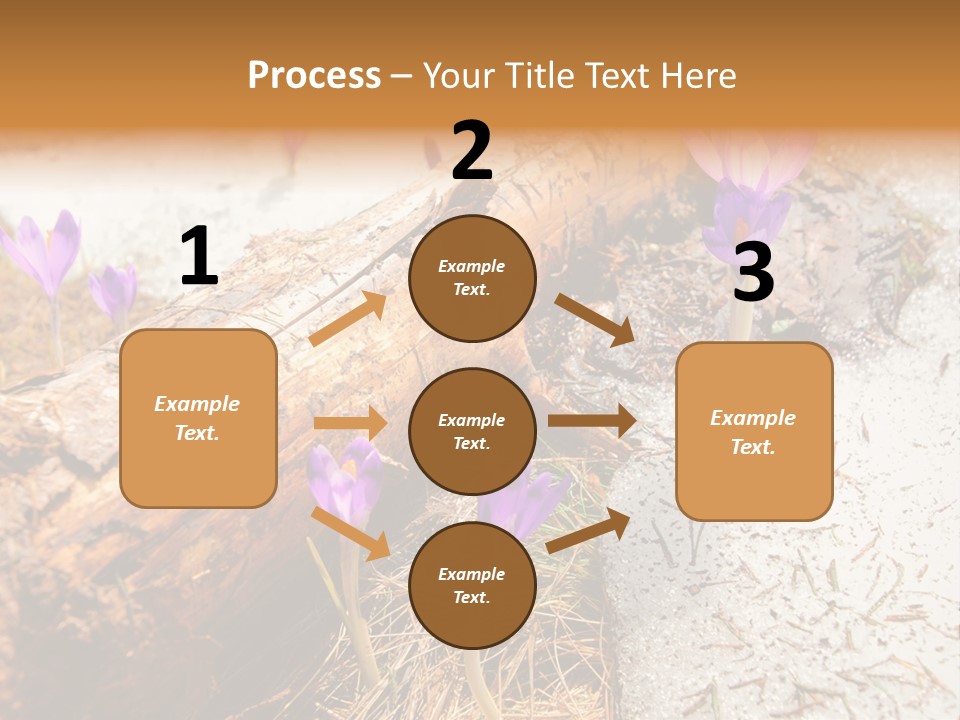 Process – Your Title Text Here

1

Example Text.

2

Example Text.

Example Text.

Example Text.

3

Example Text.